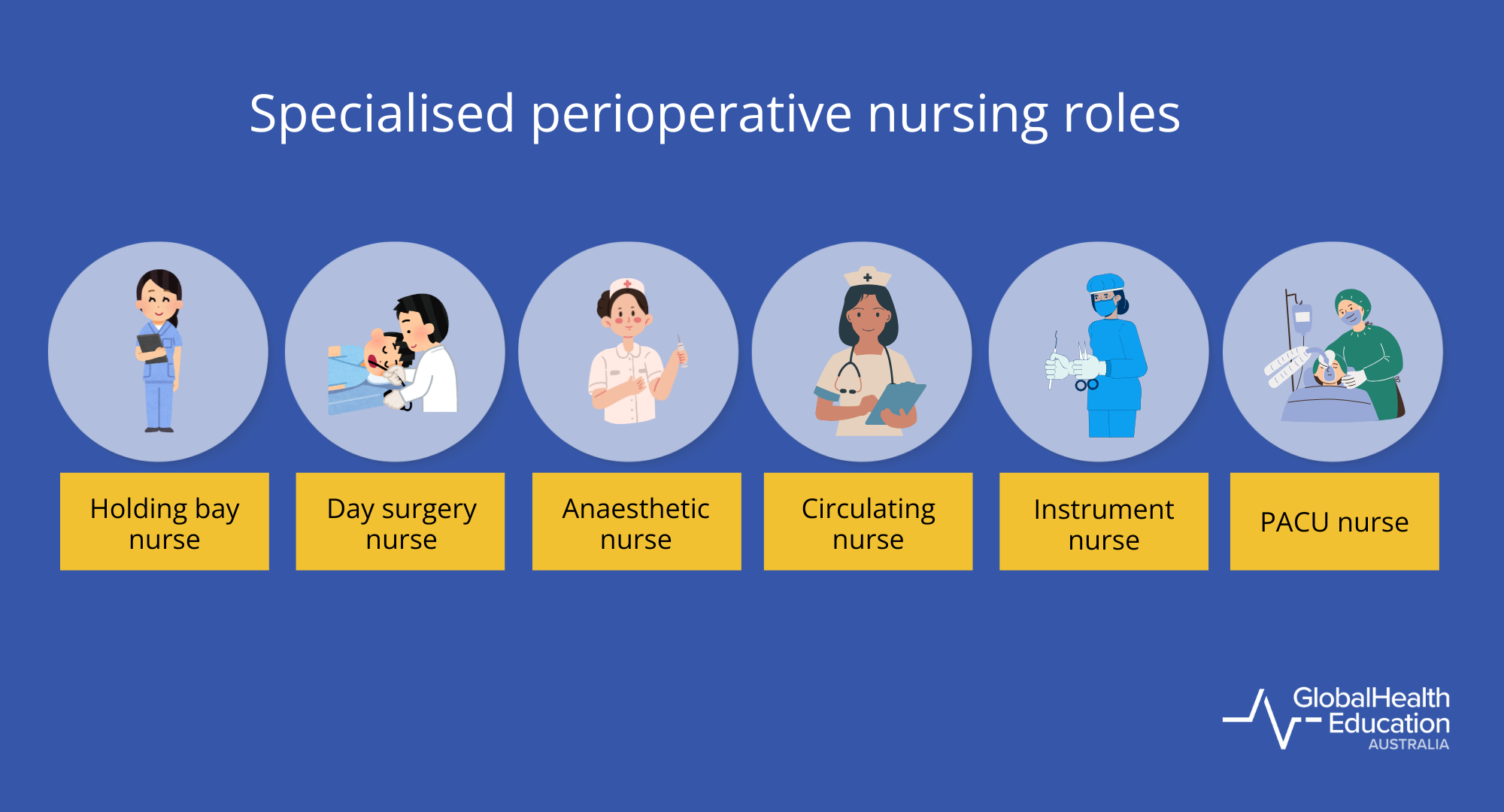 Specialised perioperative nursing roles

Holding bay nurse

Day surgery nurse

Anaesthetic nurse

Circulating nurse

Instrument nurse

PACU nurse

GlobalHealth Education AUSTRALIA